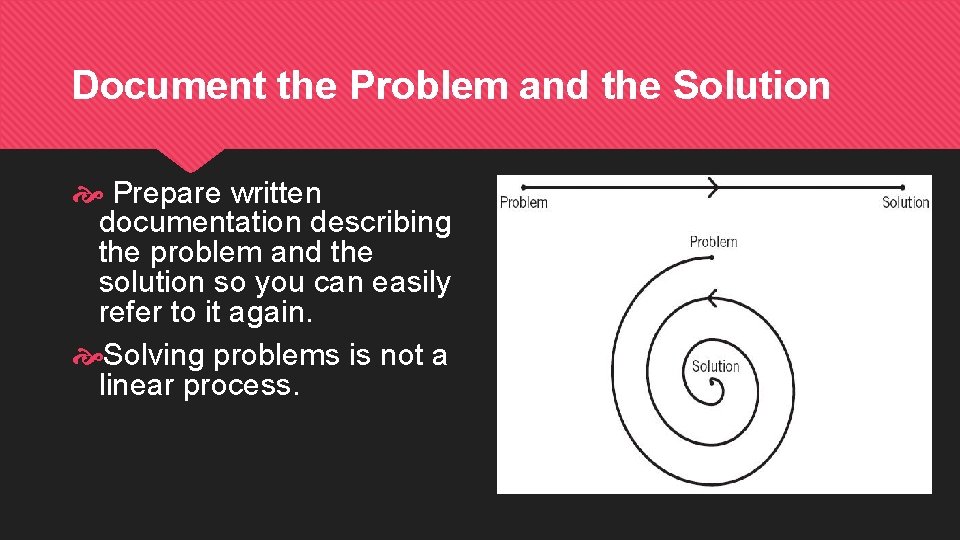 Document the Problem and the Solution

Prepare written documentation describing the problem and the solution so you can easily refer to it again.

Solving problems is not a linear process.

Problem

Solution

Problem

Solution